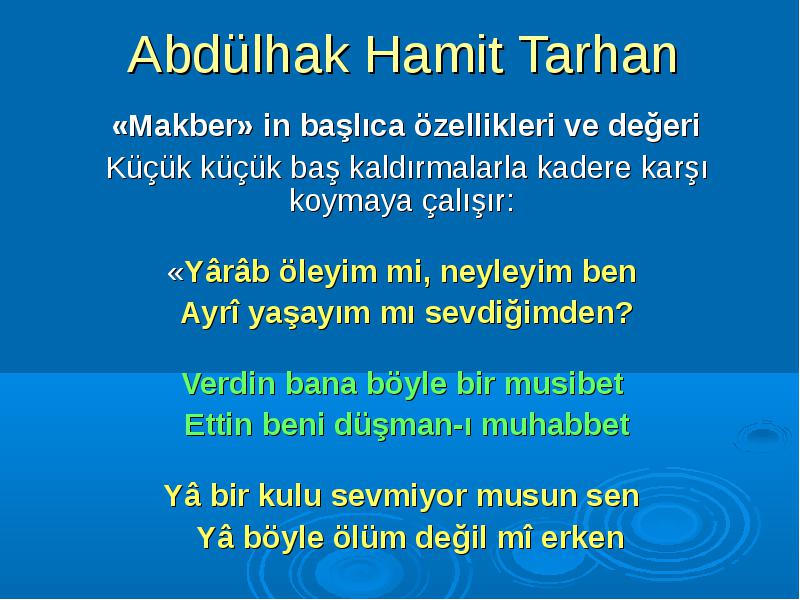 Abdülhak Hamit Tarhan

«Makber» in başlıca özellikleri ve değeri

Küçük küçük baş kaldırmalarla kadere karşı koymaya çalışır:

«Yârâb öleyim mi, neyleyim ben
Ayrî yaşayım mı sevdiğimden?

Verdin bana böyle bir musibet
Ettin beni düşman-ı muhabbet

Yâ bir kulu sevmiyor musun sen
Yâ böyle ölüm değil mî erken